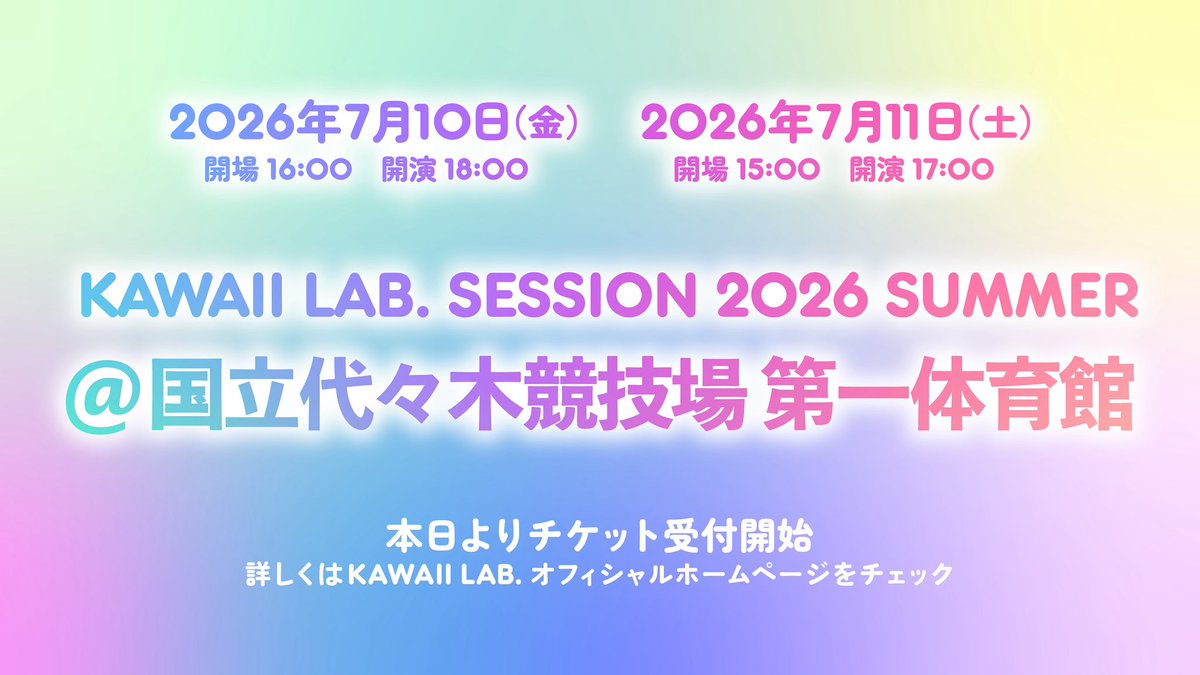 2026年7月10日(金)
開場 16:00 開演 18:00

2026年7月11日(土)
開場 15:00 開演 17:00

KAWAII LAB. SESSION 2026 SUMMER
@国立代々木競技場 第一体育館

本日よりチケット受付開始
詳しくはKAWAII LAB. オフィシャルホームページをチェック